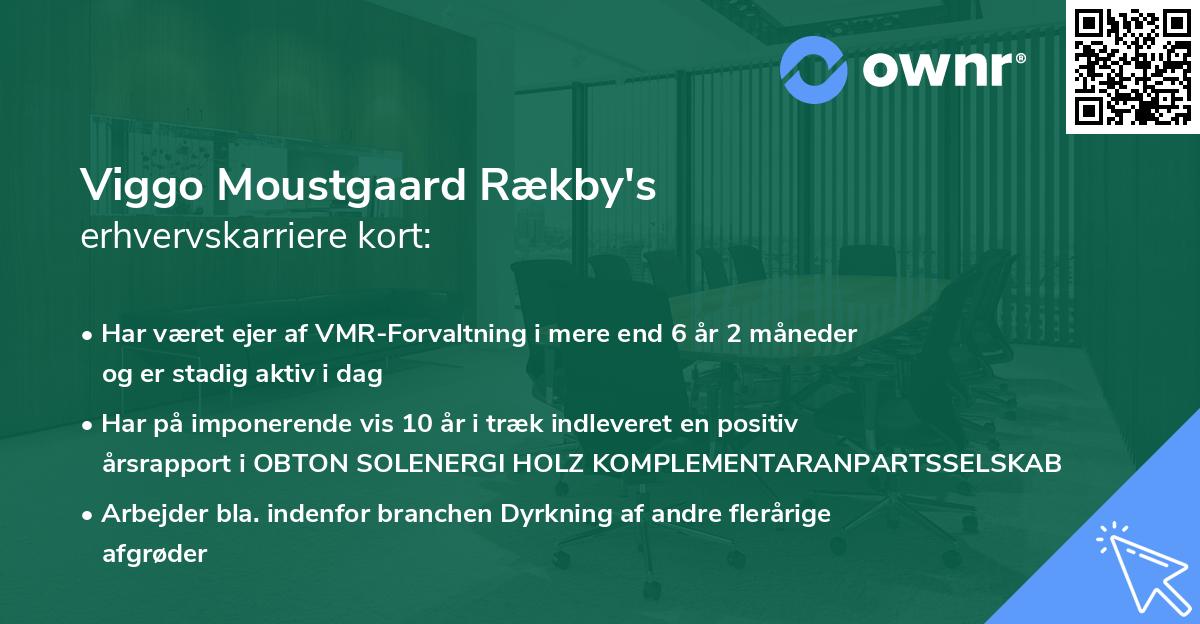 ownr®

Viggo Moustgaard Rækby's
erhvervskarriere kort:

• Har været ejer af VMR-Forvaltning i mere end 6 år 2 måneder og er stadig aktiv i dag

• Har på imponerende vis 10 år i træk indleveret en positiv årsrapport i OBTON SOLENERGI HOLZ KOMPLEMENTARANPARTSSELSKAB

• Arbejder bla. indenfor branchen Dyrkning af andre flerårige afgrøder